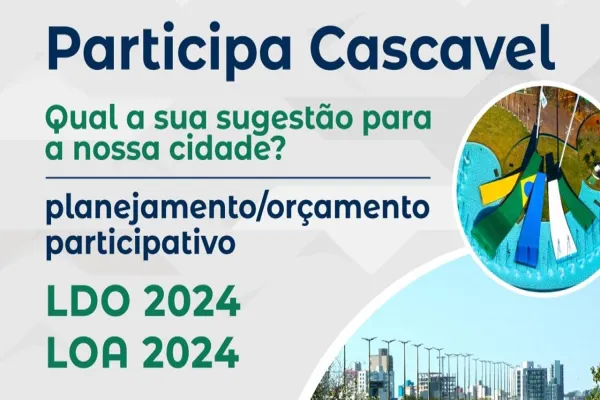 Participa Cascavel

Qual a sua sugestão para a nossa cidade?

planejamento/orçamento participativo

LDO 2024
LOA 2024